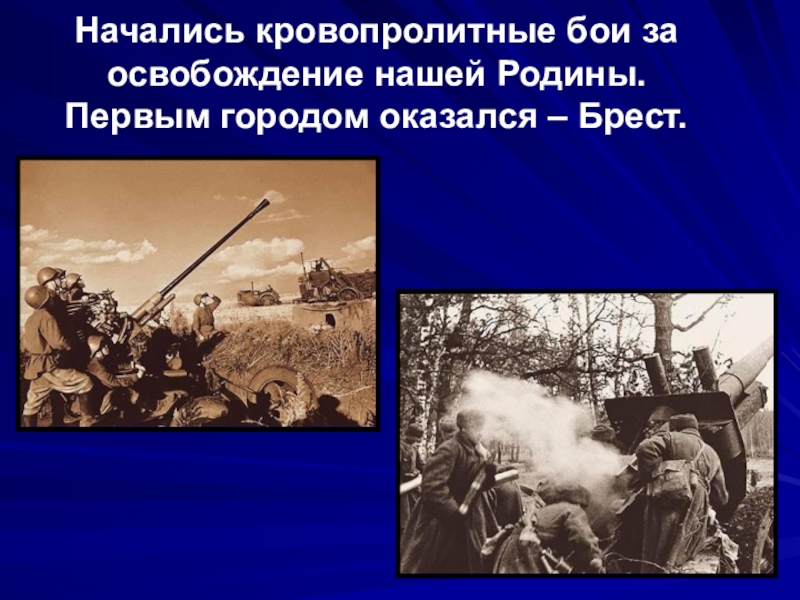 Начались кровопролитные бои за освобождение нашей Родины. Первым городом оказался – Брест.